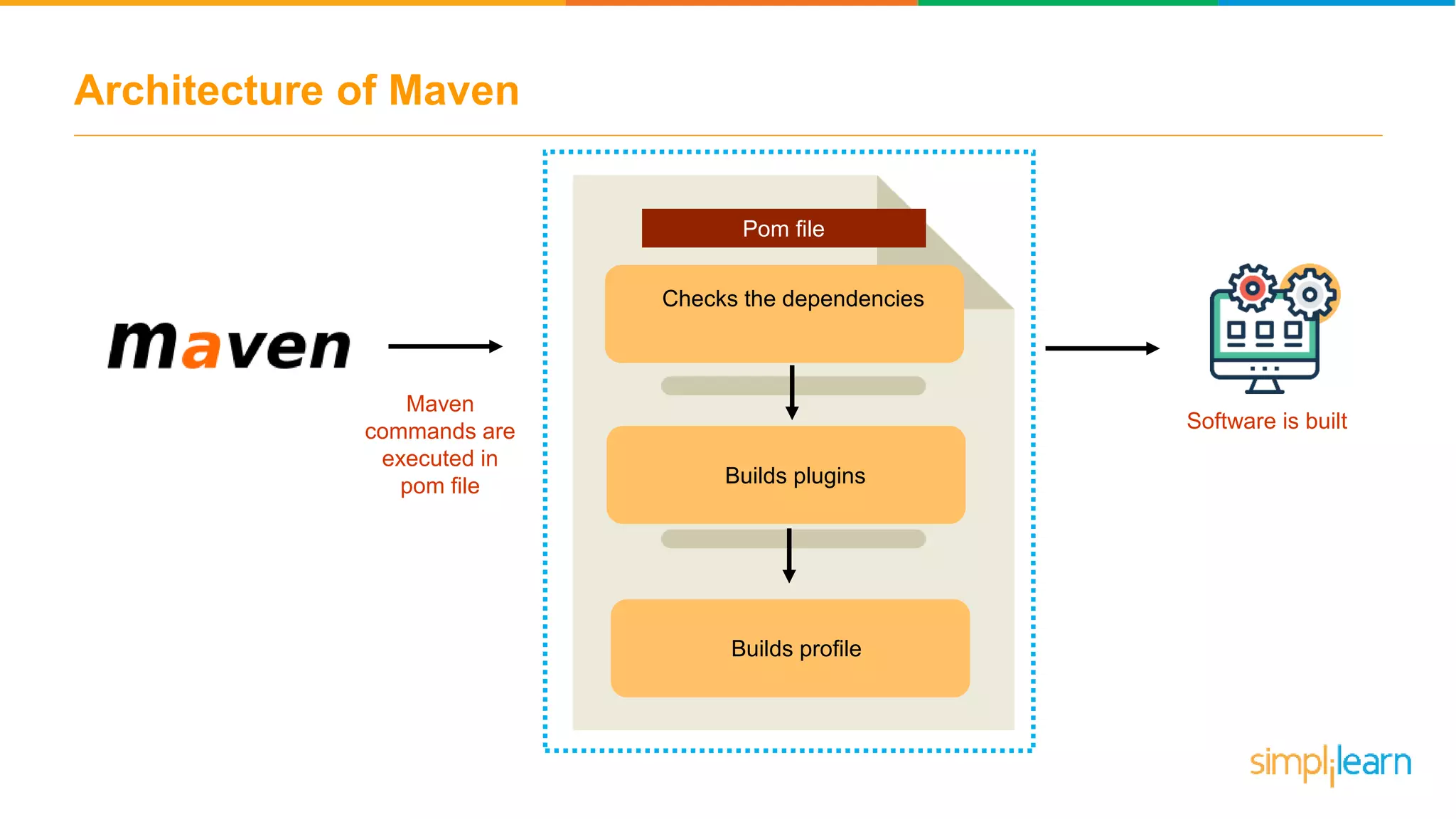 Architecture of Maven

maven

Maven commands are executed in pom file

Pom file

Checks the dependencies

Builds plugins

Builds profile

Software is built

simplilearn